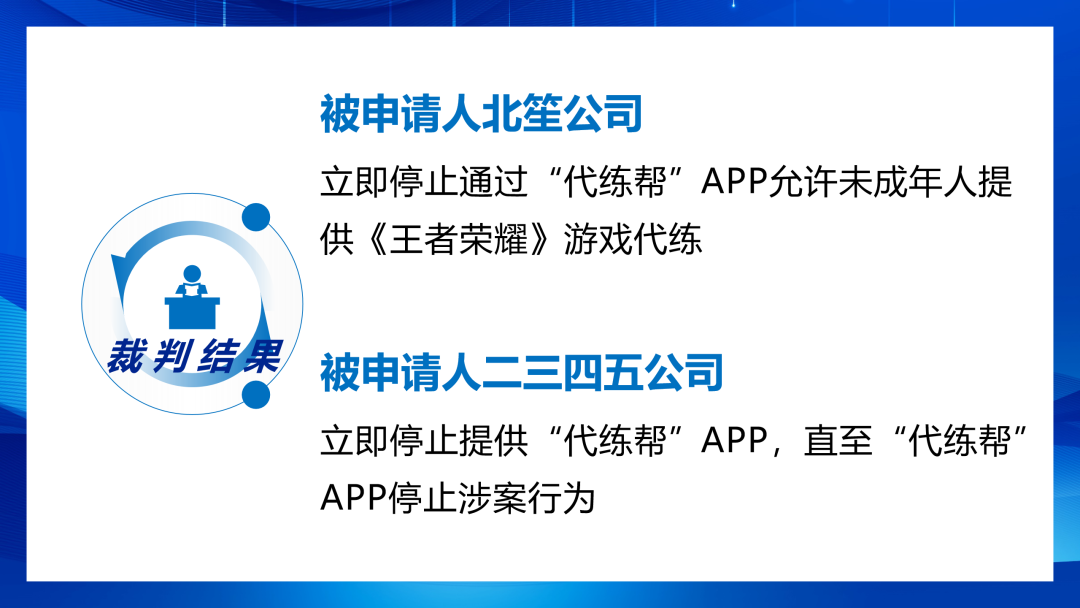 裁判结果

被申请人北笙公司

立即停止通过“代练帮”APP允许未成年人提供《王者荣耀》游戏代练

被申请人二三四五公司

立即停止提供“代练帮”APP，直至“代练帮”APP停止涉案行为